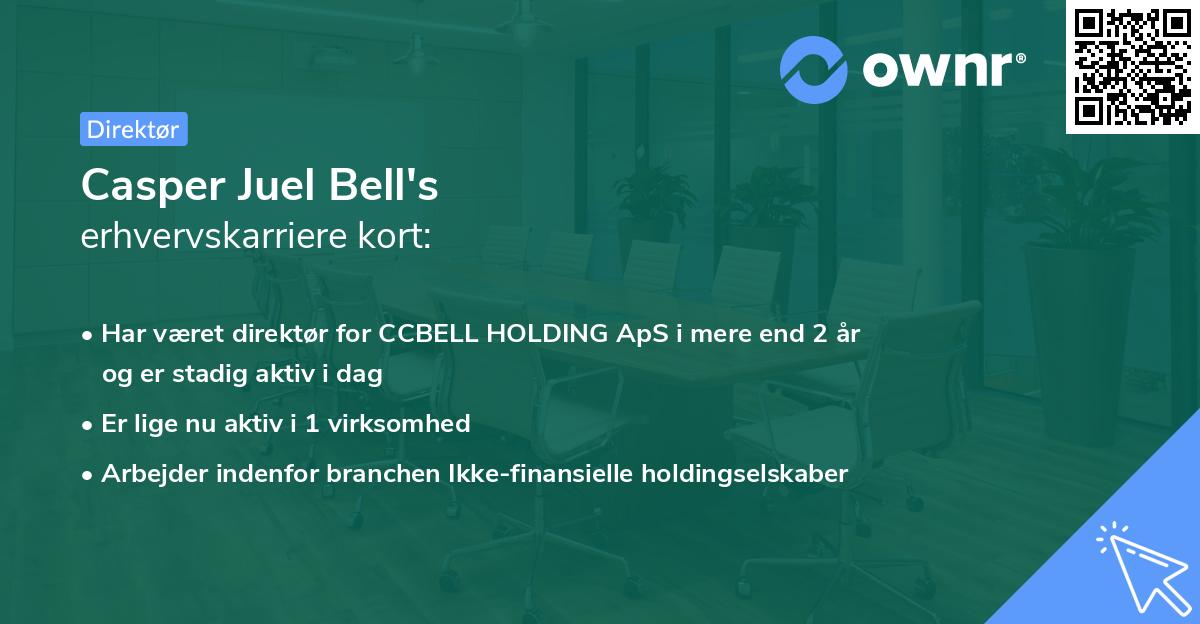 ownr®

Direktør

Casper Juel Bell's
erhvervskarriere kort:

• Har været direktør for CCBELL HOLDING ApS i mere end 2 år og er stadig aktiv i dag
• Er lige nu aktiv i 1 virksomhed
• Arbejder indenfor branchen Ikke-finansielle holdingselskaber